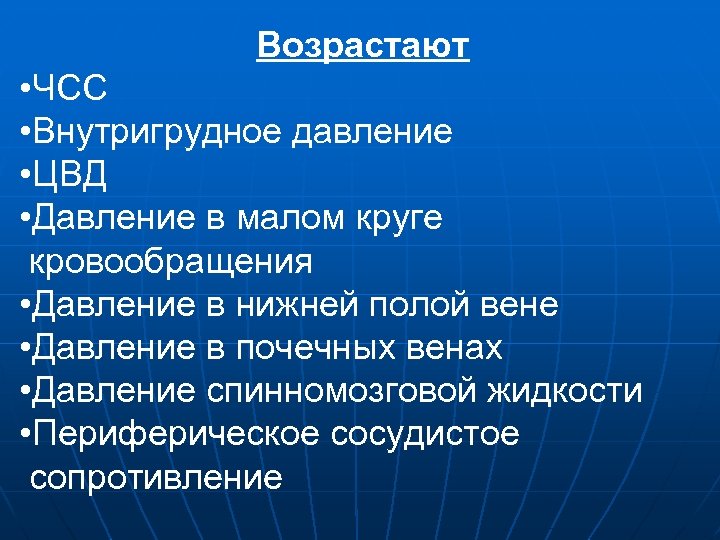 Возрастают

•ЧСС
•Внутригрудное давление
•ЦВД
•Давление в малом круге кровообращения
•Давление в нижней полой вене
•Давление в почечных венах
•Давление спинномозговой жидкости
•Периферическое сосудистое сопротивление